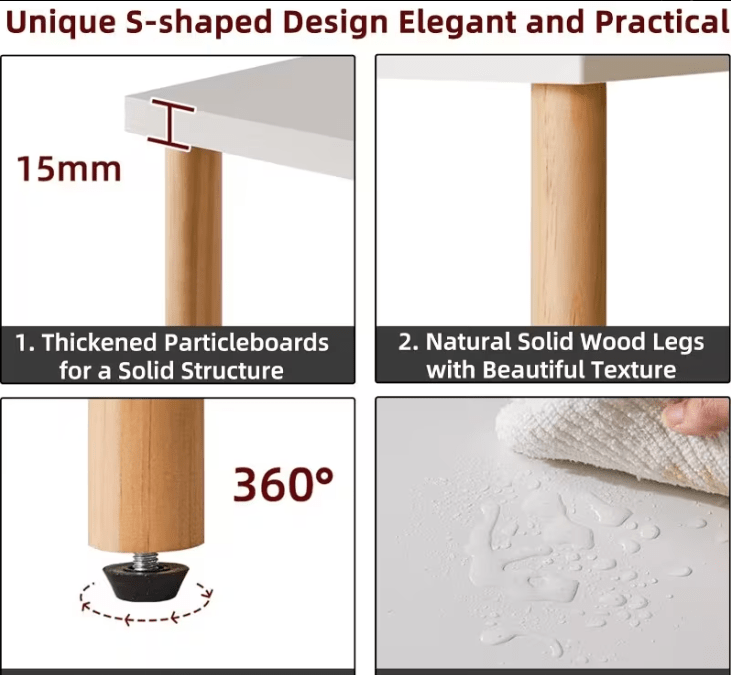 Unique S-shaped Design Elegant and Practical

15mm

1. Thickened Particleboards for a Solid Structure

2. Natural Solid Wood Legs with Beautiful Texture

360°